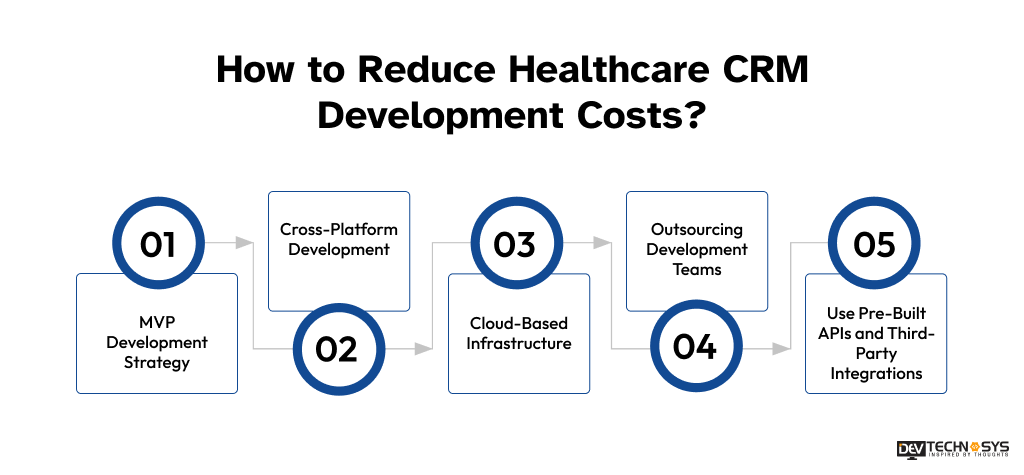 How to Reduce Healthcare CRM Development Costs?

01

MVP Development Strategy

Cross-Platform Development

02

03

Cloud-Based Infrastructure

Outsourcing Development Teams

04

05

Use Pre-Built APIs and Third-Party Integrations

DEV TECHNOSYS
INSPIRED BY THOUGHTS